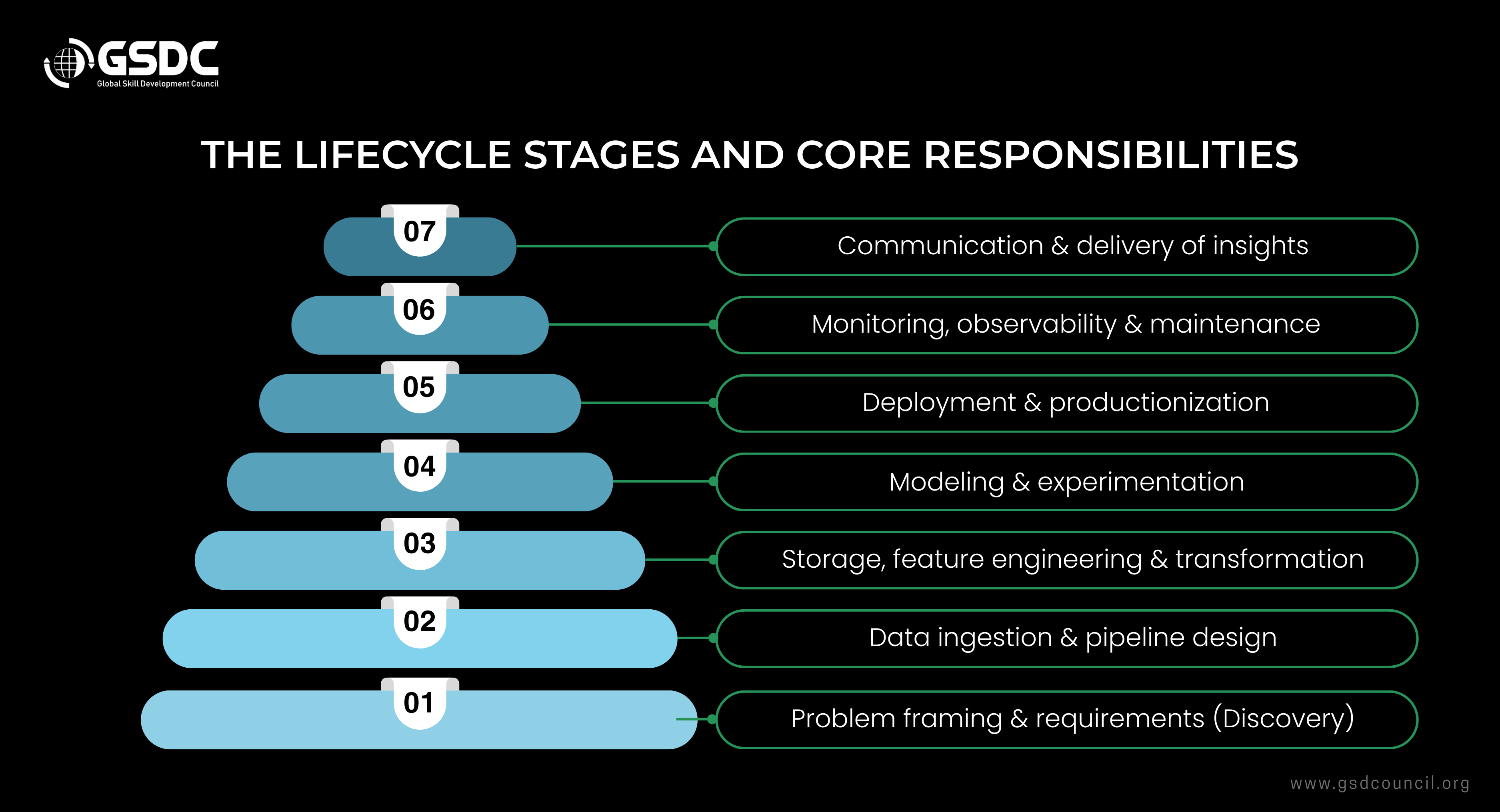 GSDC
Global Skill Development Council

THE LIFECYCLE STAGES AND CORE RESPONSIBILITIES

07
Communication & delivery of insights

06
Monitoring, observability & maintenance

05
Deployment & productionization

04
Modeling & experimentation

03
Storage, feature engineering & transformation

02
Data ingestion & pipeline design

01
Problem framing & requirements (Discovery)

www.gsdcouncil.org